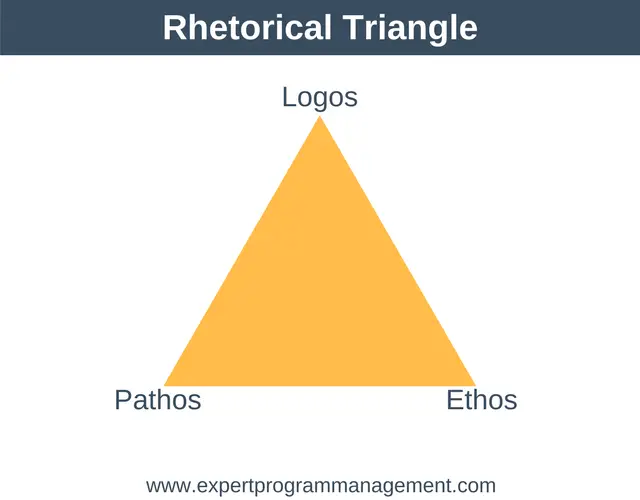 Rhetorical Triangle

Logos

Pathos

Ethos

www.expertprogrammanagement.com